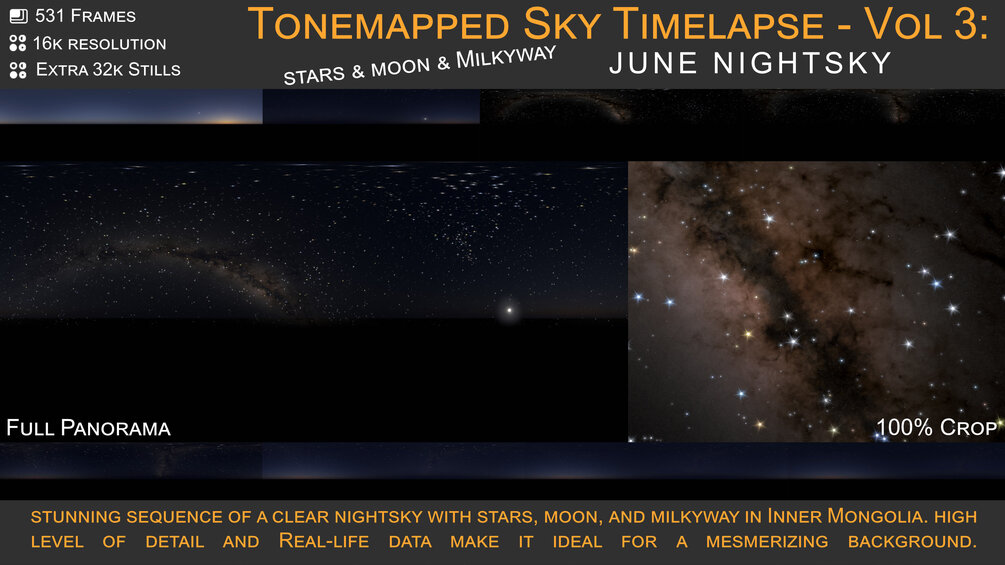 531 Frames
16k resolution
Extra 32k Stills

Tonemapped Sky Timelapse - Vol 3:
stars & moon & Milkyway
JUNE NIGHTSKY

Full Panorama

100% Crop

stunning sequence of a clear nightsky with stars, moon, and milkyway in Inner Mongolia. high level of detail and Real-life data make it ideal for a mesmerizing background.